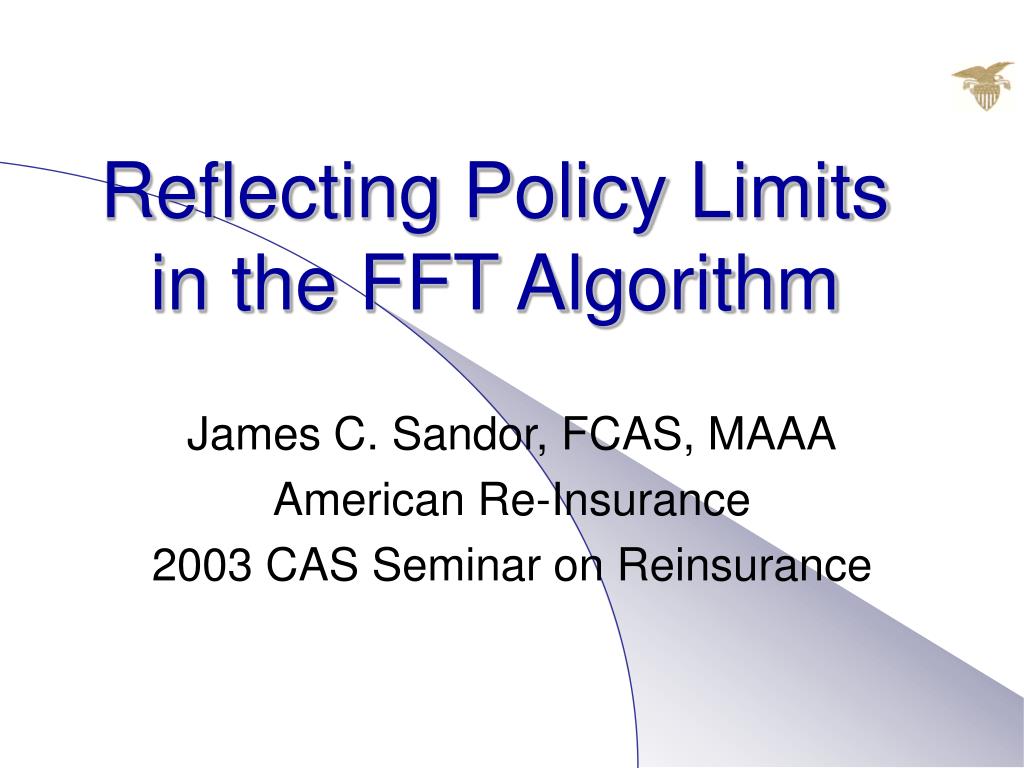 Reflecting Policy Limits in the FFT Algorithm

James C. Sandor, FCAS, MAAA
American Re-Insurance
2003 CAS Seminar on Reinsurance